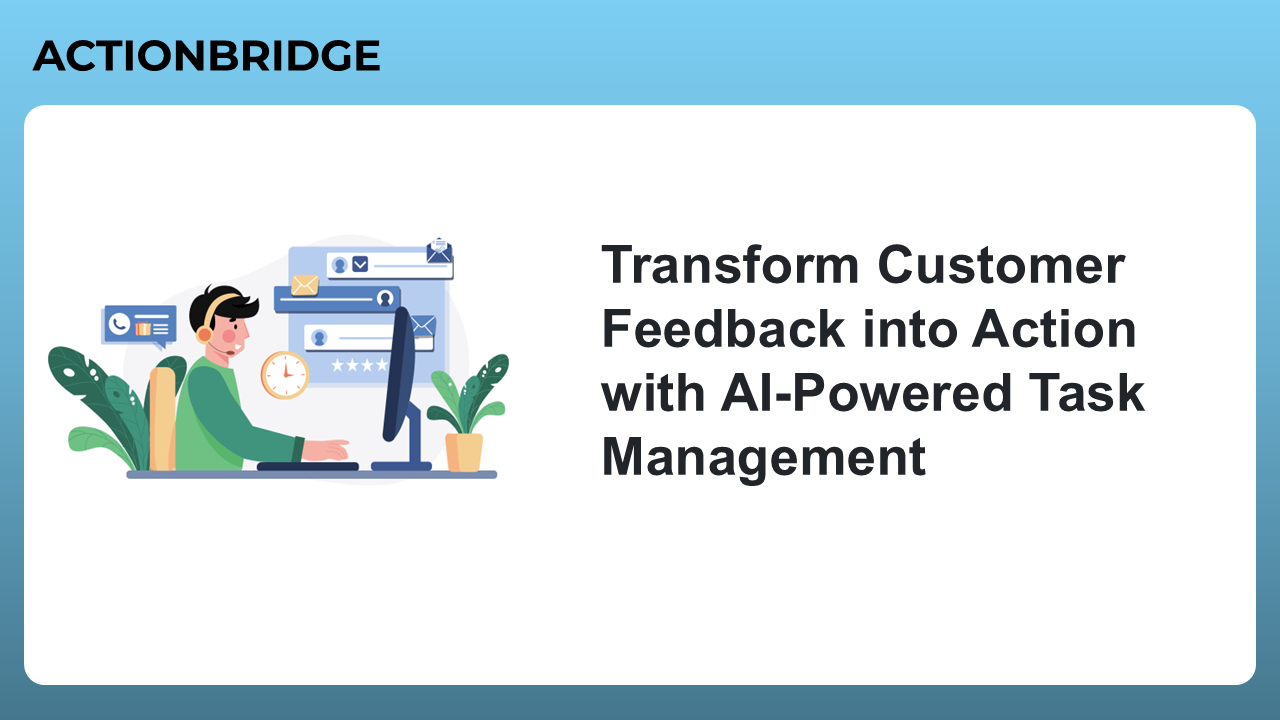 ACTIONBRIDGE

Transform Customer Feedback into Action with AI-Powered Task Management